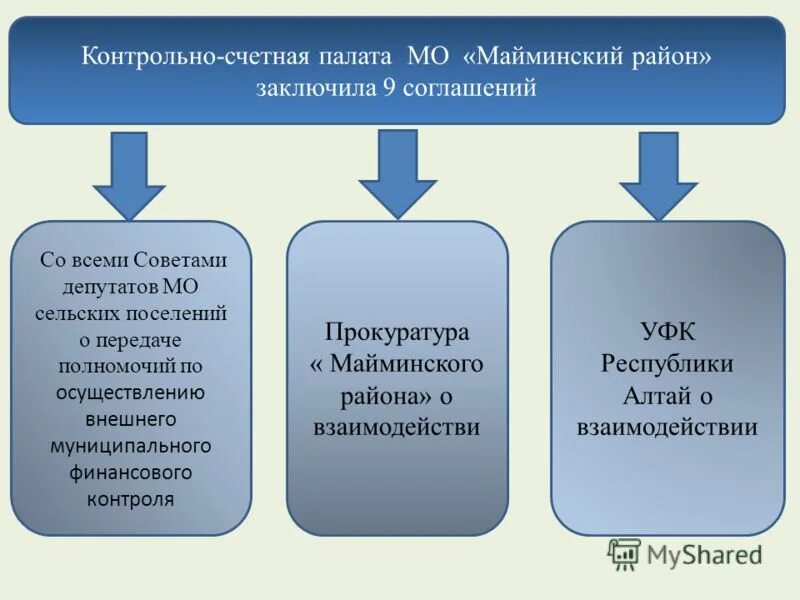 Контрольно-счетная палата МО «Майминский район» заключила 9 соглашений

Со всеми Советами депутатов МО сельских поселений о передаче полномочий по осуществлению внешнего муниципального финансового контроля

Прокуратура « Майминского района» о взаимодействи

УФК Республики Алтай о взаимодействии

MyShared